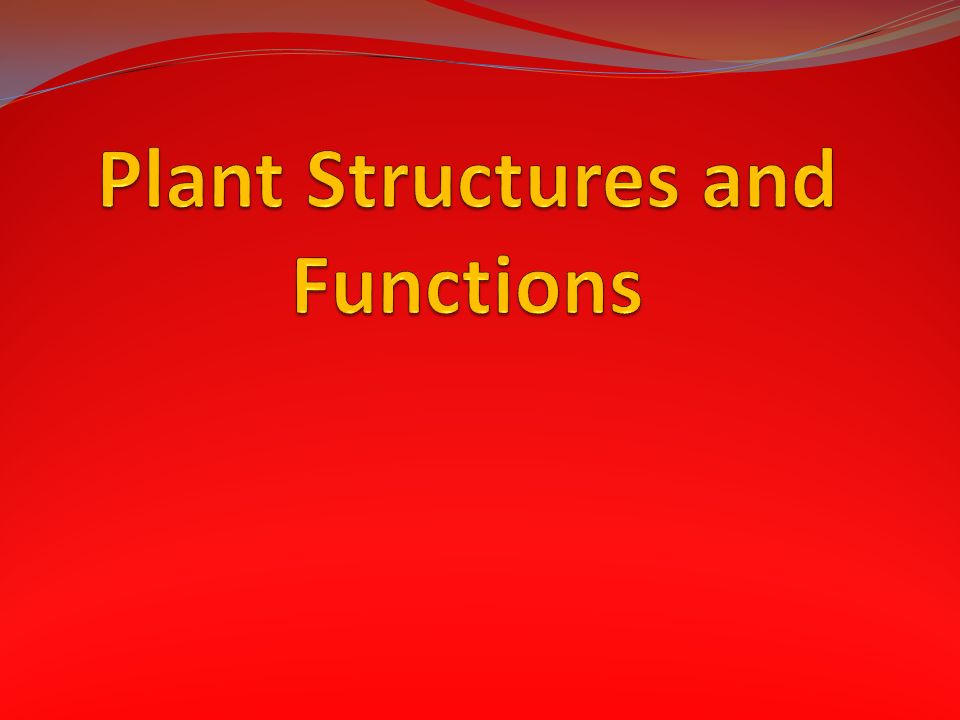 Plant Structures and Functions